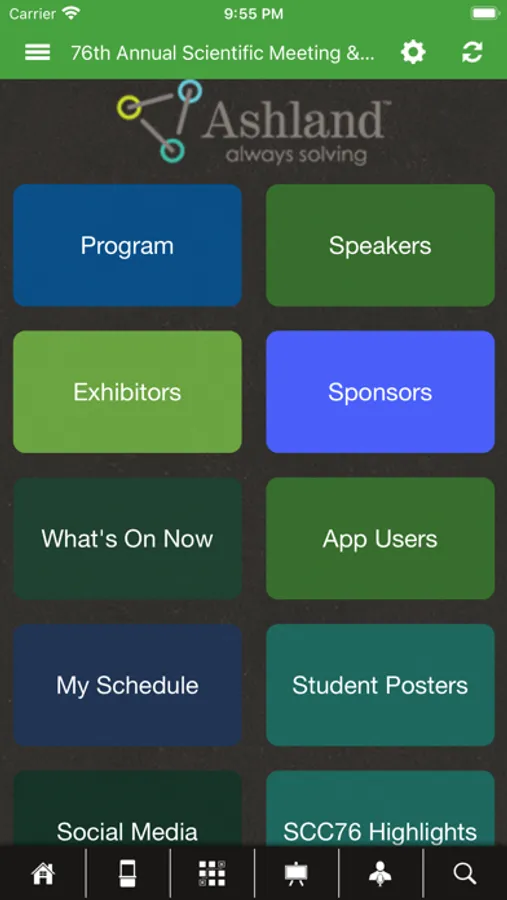 Carrier 9:55 PM

76th Annual Scientific Meeting &...

Ashland™
always solving

Program

Speakers

Exhibitors

Sponsors

What's On Now

App Users

My Schedule

Student Posters

Social Media

SCC76 Highlights